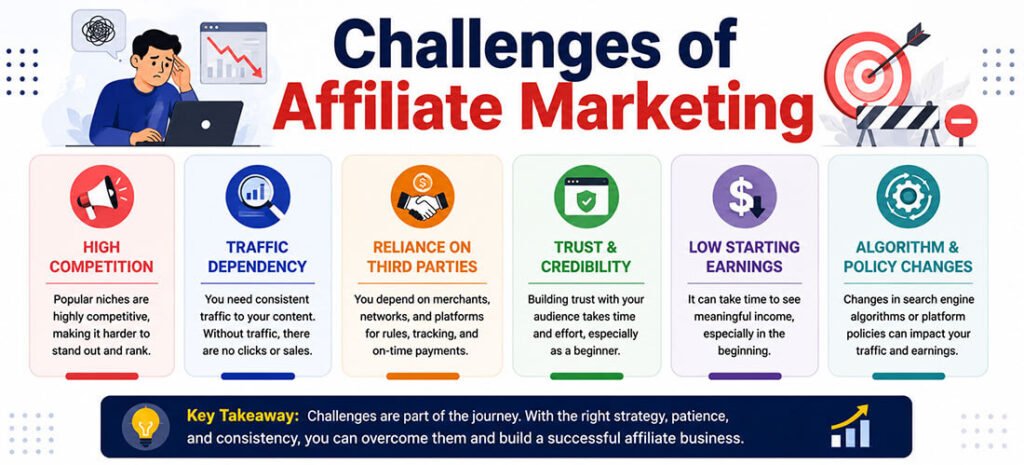 Challenges of Affiliate Marketing

HIGH COMPETITION

Popular niches are highly competitive, making it harder to stand out and rank.

TRAFFIC DEPENDENCY

You need consistent traffic to your content. Without traffic, there are no clicks or sales.

RELIANCE ON THIRD PARTIES

You depend on merchants, networks, and platforms for rules, tracking, and on-time payments.

TRUST & CREDIBILITY

Building trust with your audience takes time and effort, especially as a beginner.

LOW STARTING EARNINGS

It can take time to see meaningful income, especially in the beginning.

ALGORITHM & POLICY CHANGES

Changes in search engine algorithms or platform policies can impact your traffic and earnings.

Key Takeaway: Challenges are part of the journey. With the right strategy, patience, and consistency, you can overcome them and build a successful affiliate business.